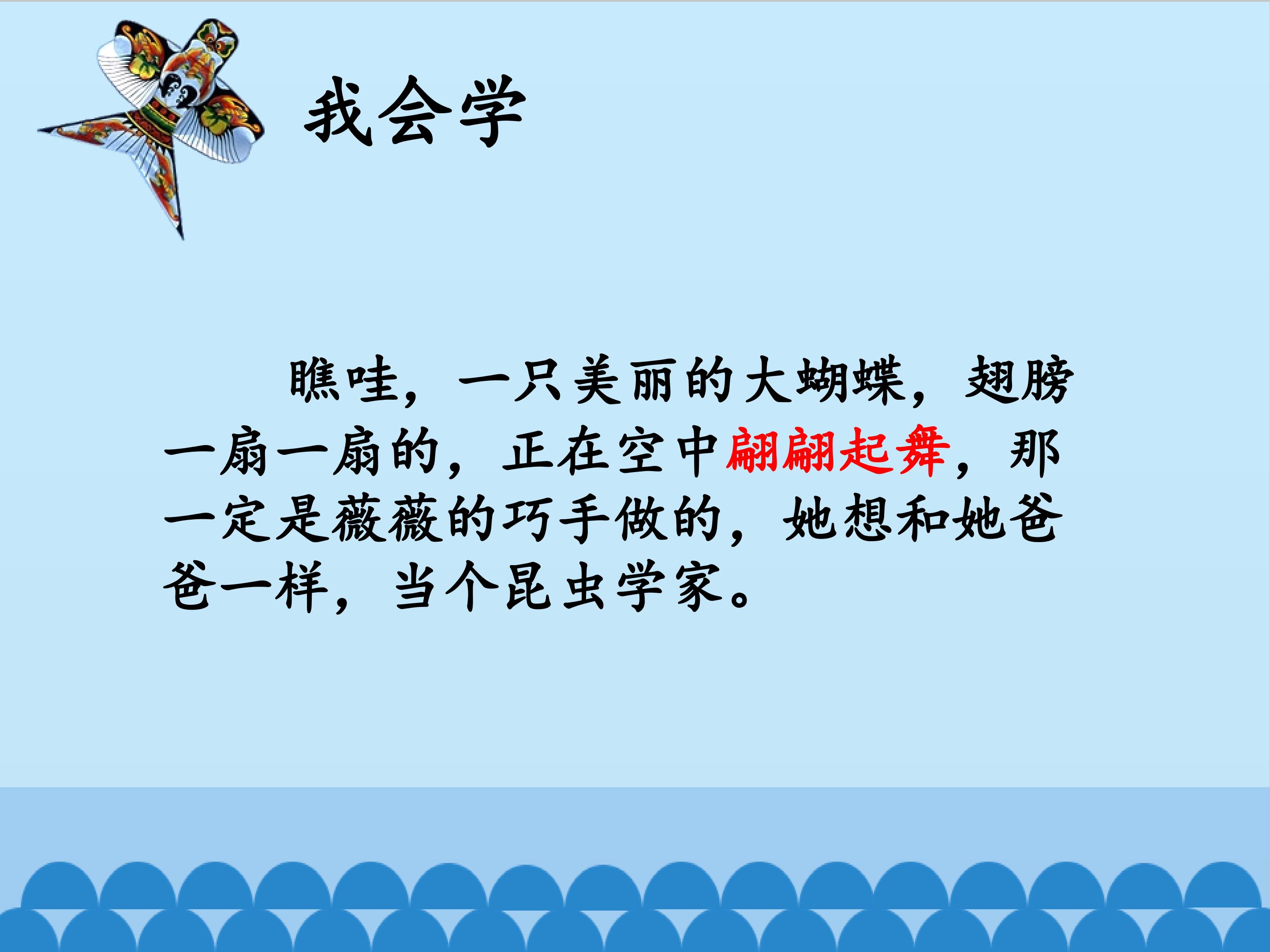 我会学

瞧哇，一只美丽的大蝴蝶，翅膀一扇一扇的，正在空中翩翩起舞，那一定是薇薇的巧手做的，她想和她爸爸一样，当个昆虫学家。